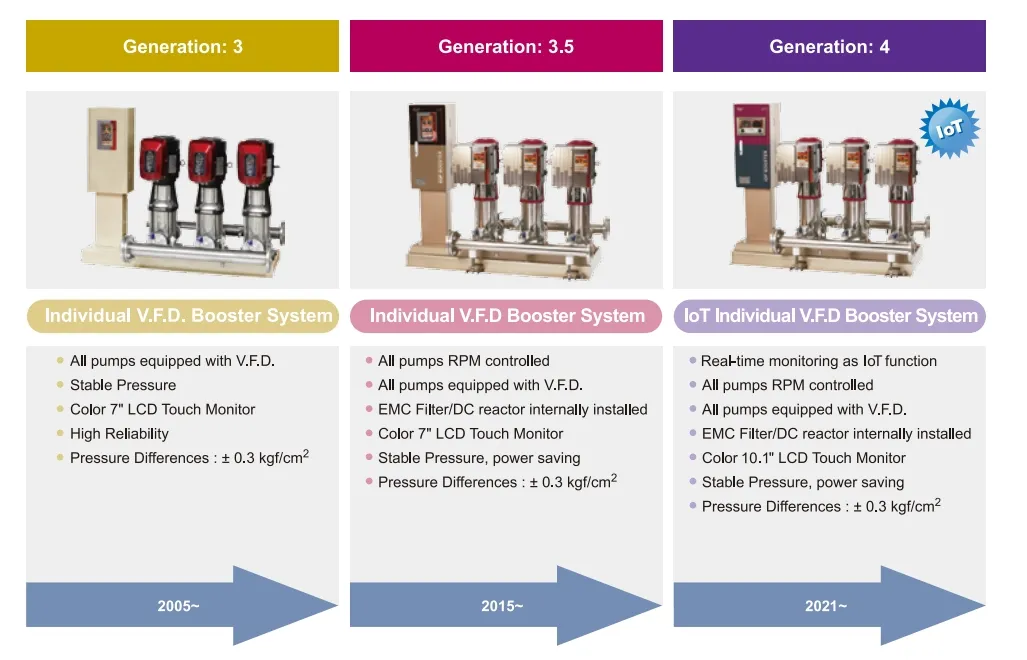 Generation: 3

Individual V.F.D. Booster System

- All pumps equipped with V.F.D.
- Stable Pressure
- Color 7" LCD Touch Monitor
- High Reliability
- Pressure Differences : ± 0.3 kgf/cm$^2$

2005~

Generation: 3.5

Individual V.F.D Booster System

- All pumps RPM controlled
- All pumps equipped with V.F.D.
- EMC Filter/DC reactor internally installed
- Color 7" LCD Touch Monitor
- Stable Pressure, power saving
- Pressure Differences : ± 0.3 kgf/cm$^2$

2015~

Generation: 4

IoT

IoT Individual V.F.D Booster System

- Real-time monitoring as IoT function
- All pumps RPM controlled
- All pumps equipped with V.F.D.
- EMC Filter/DC reactor internally installed
- Color 10.1" LCD Touch Monitor
- Stable Pressure, power saving
- Pressure Differences : ± 0.3 kgf/cm$^2$

2021~